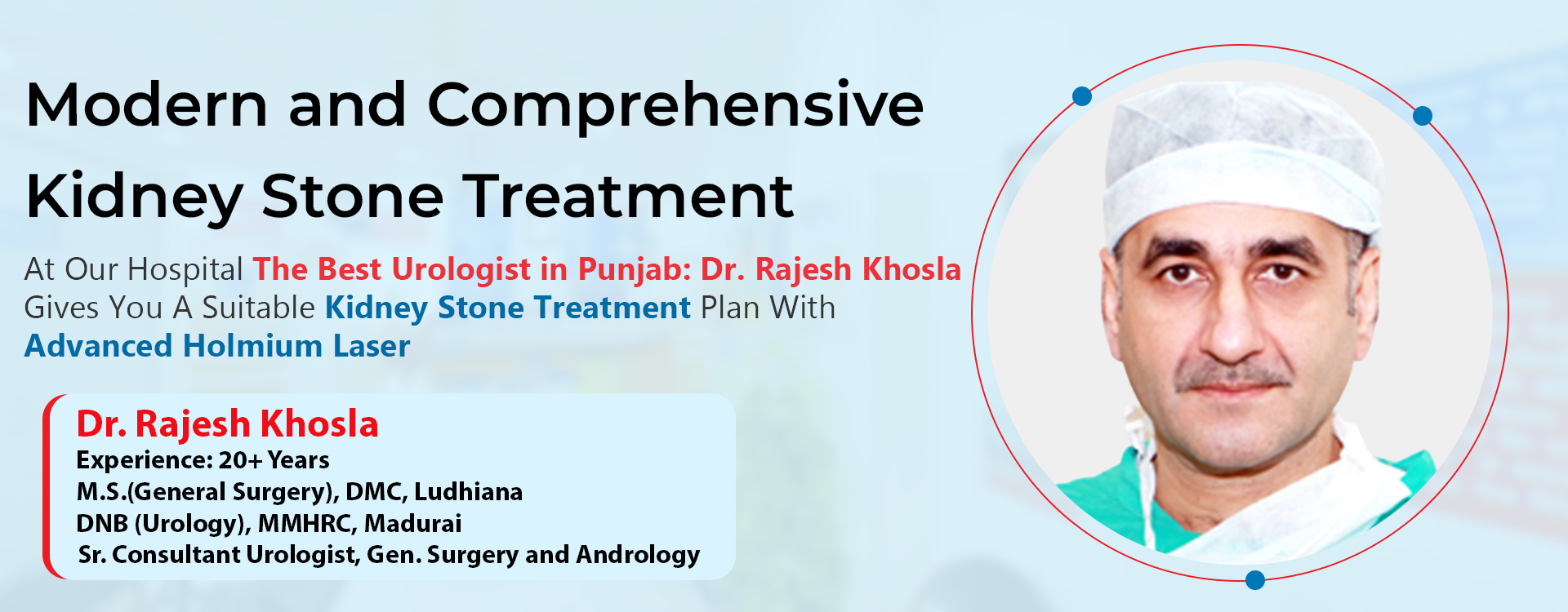 Modern and Comprehensive Kidney Stone Treatment

At Our Hospital The Best Urologist in Punjab: Dr. Rajesh Khosla Gives You A Suitable Kidney Stone Treatment Plan With Advanced Holmium Laser

Dr. Rajesh Khosla
Experience: 20+ Years
M.S.(General Surgery), DMC, Ludhiana
DNB (Urology), MMHRC, Madurai
Sr. Consultant Urologist, Gen. Surgery and Andrology